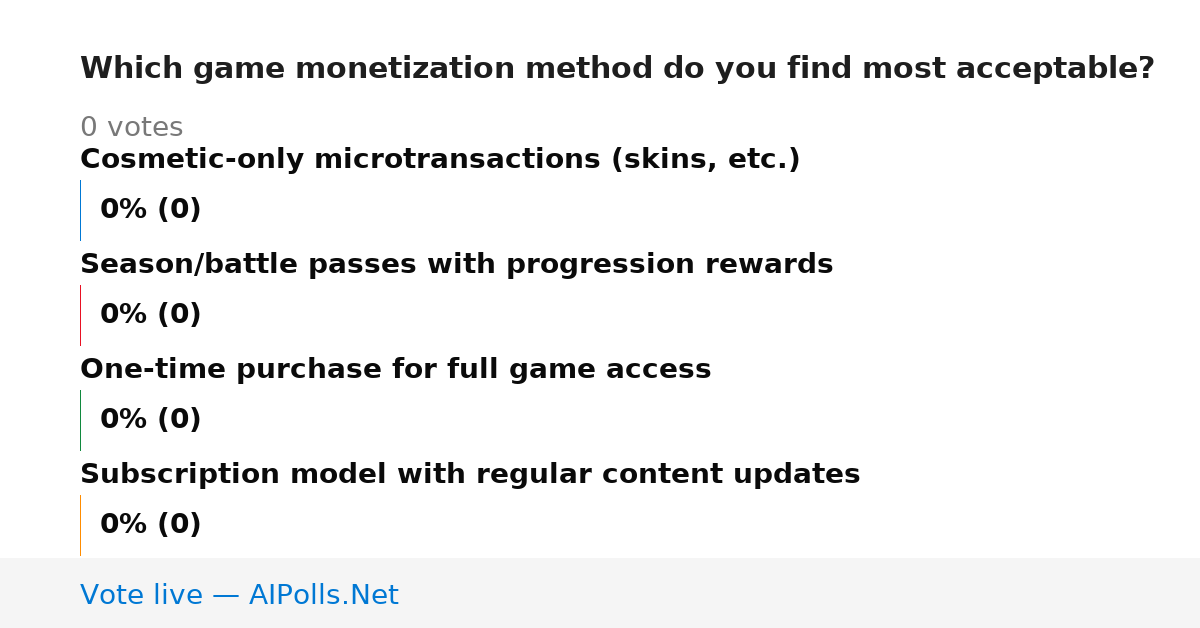 Which game monetization method do you find most acceptable?

0 votes

Cosmetic-only microtransactions (skins, etc.)

0% (0)

Season/battle passes with progression rewards

0% (0)

One-time purchase for full game access

0% (0)

Subscription model with regular content updates

0% (0)

Vote live — AIPolls.Net